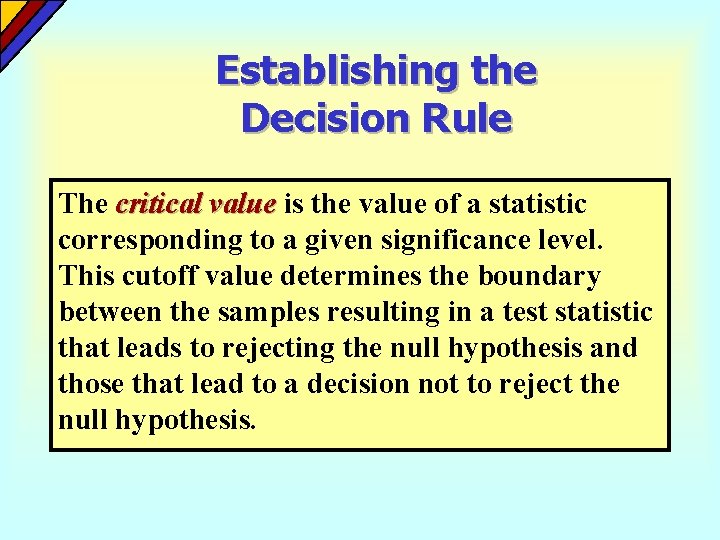 Establishing the Decision Rule

The critical value is the value of a statistic corresponding to a given significance level. This cutoff value determines the boundary between the samples resulting in a test statistic that leads to rejecting the null hypothesis and those that lead to a decision not to reject the null hypothesis.